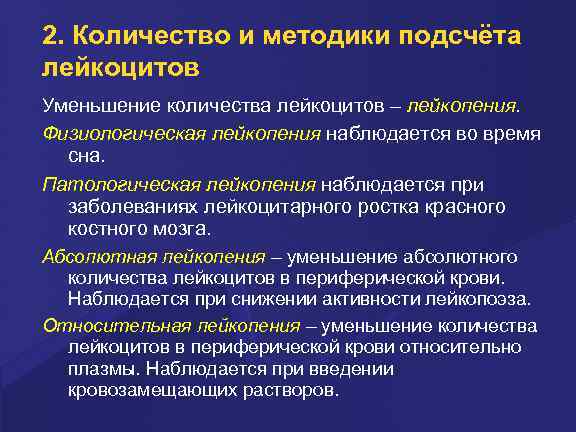 2. Количество и методики подсчёта лейкоцитов

Уменьшение количества лейкоцитов – лейкопения.

Физиологическая лейкопения наблюдается во время сна.

Патологическая лейкопения наблюдается при заболеваниях лейкоцитарного ростка красного костного мозга.

Абсолютная лейкопения – уменьшение абсолютного количества лейкоцитов в периферической крови. Наблюдается при снижении активности лейкопоэза.

Относительная лейкопения – уменьшение количества лейкоцитов в периферической крови относительно плазмы. Наблюдается при введении кровозамещающих растворов.